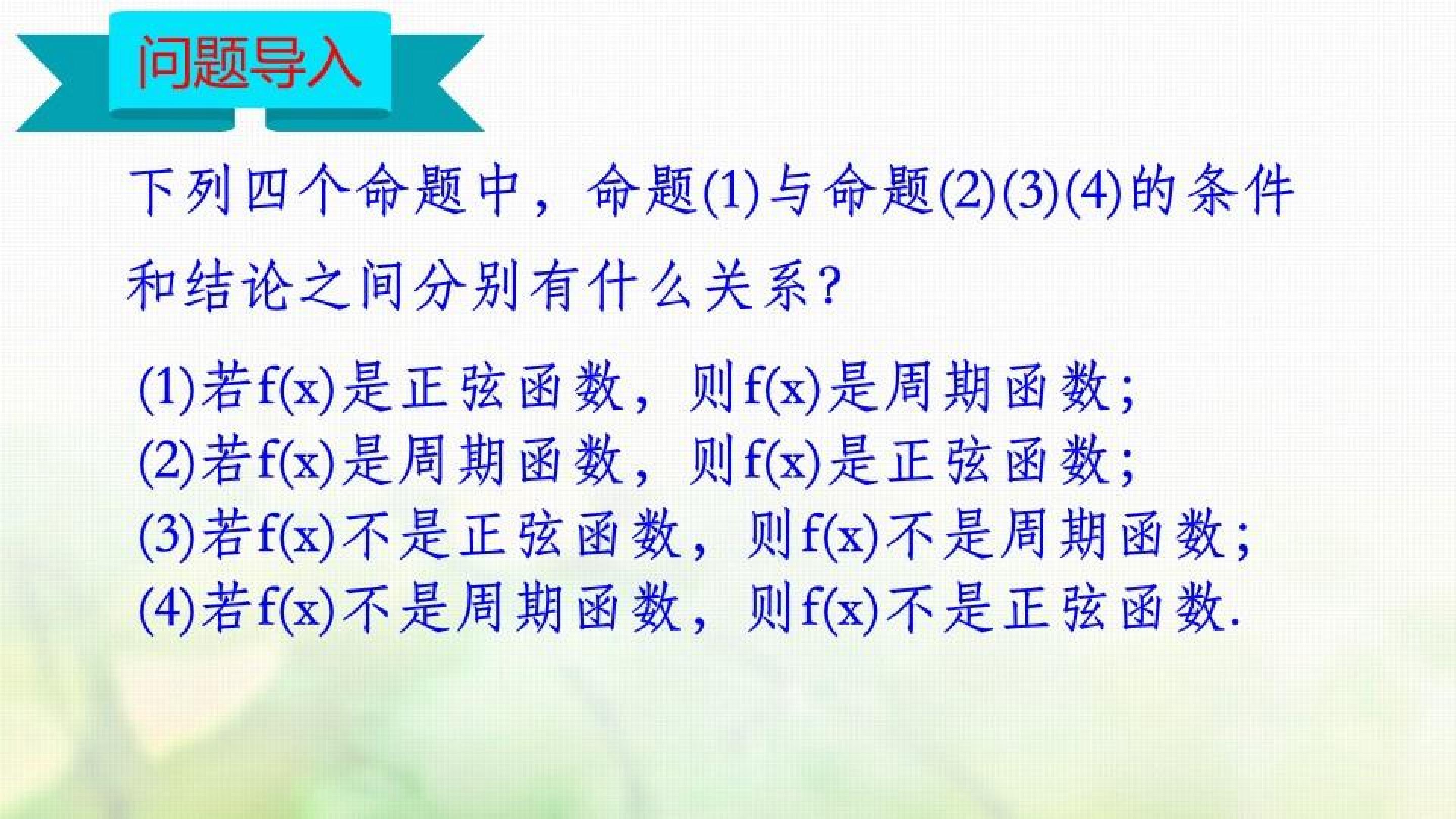 问题导入

下列四个命题中，命题(1)与命题(2)(3)(4)的条件和结论之间分别有什么关系？

(1)若$f(x)$是正弦函数，则$f(x)$是周期函数；
(2)若$f(x)$是周期函数，则$f(x)$是正弦函数；
(3)若$f(x)$不是正弦函数，则$f(x)$不是周期函数；
(4)若$f(x)$不是周期函数，则$f(x)$不是正弦函数.